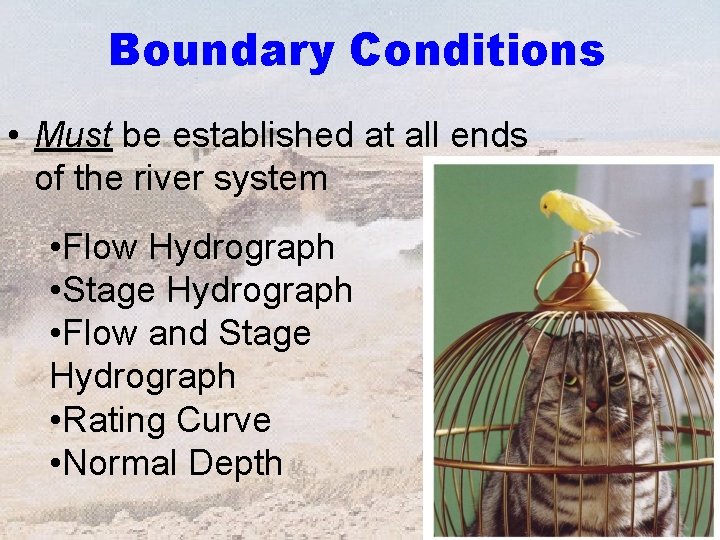 Boundary Conditions

• Must be established at all ends of the river system

•Flow Hydrograph
•Stage Hydrograph
•Flow and Stage Hydrograph
•Rating Curve
•Normal Depth